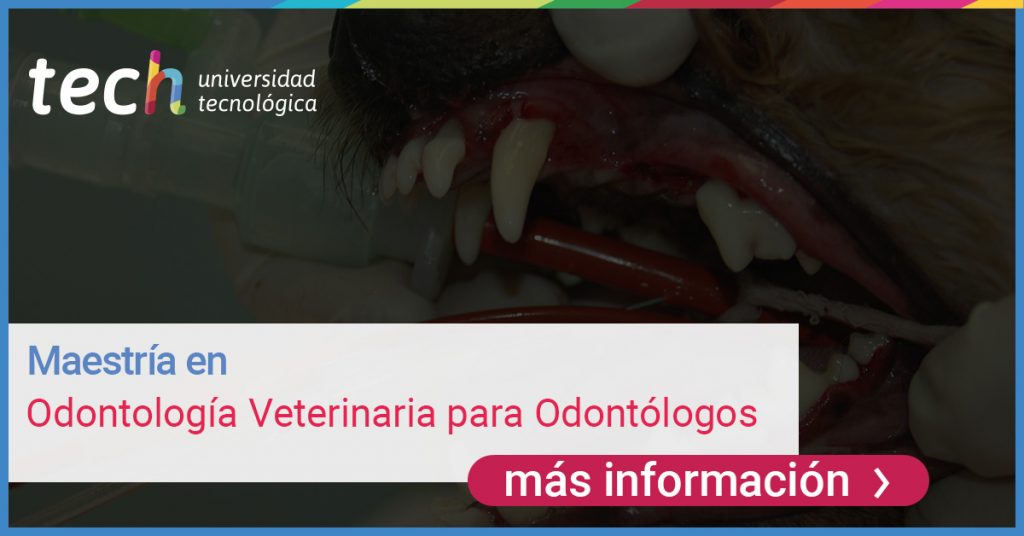 tech universidad tecnológica

Maestría en
Odontología Veterinaria para Odontólogos

más información ›